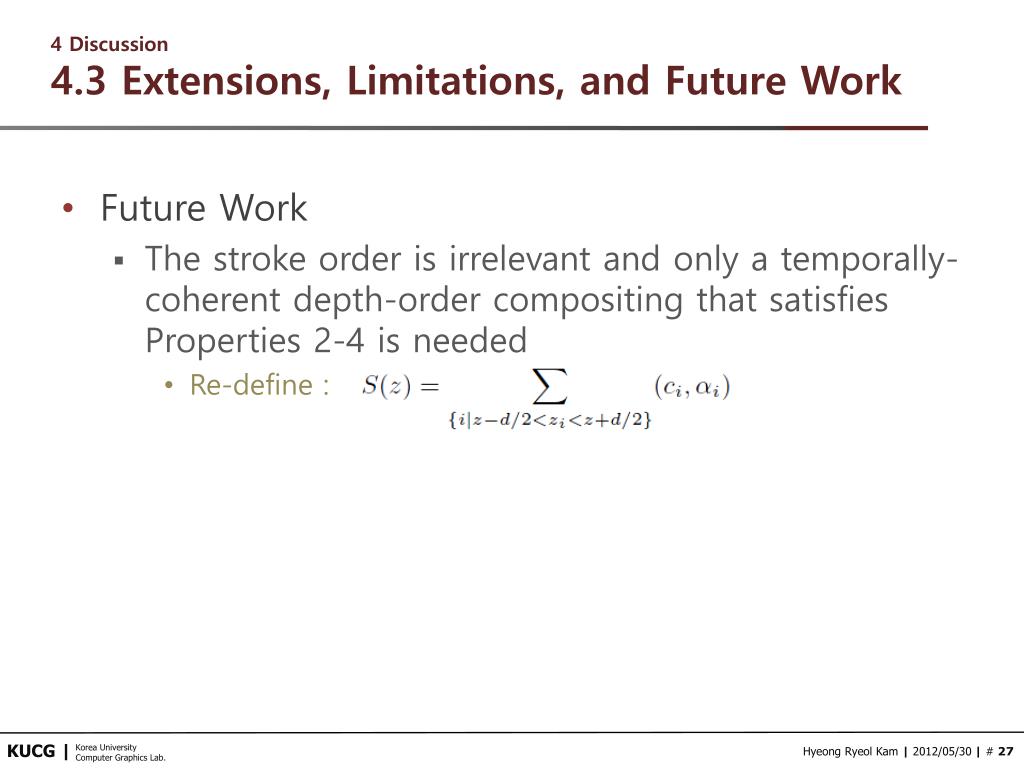 4 Discussion
4.3 Extensions, Limitations, and Future Work

• Future Work
▪ The stroke order is irrelevant and only a temporally-coherent depth-order compositing that satisfies Properties 2-4 is needed
• Re-define : $S(z) = \sum_{\{i|z-d/2<z_i<z+d/2\}} (c_i, \alpha_i)$

KUCG | Korea University Computer Graphics Lab.
Hyeong Ryeol Kam | 2012/05/30 | # 27